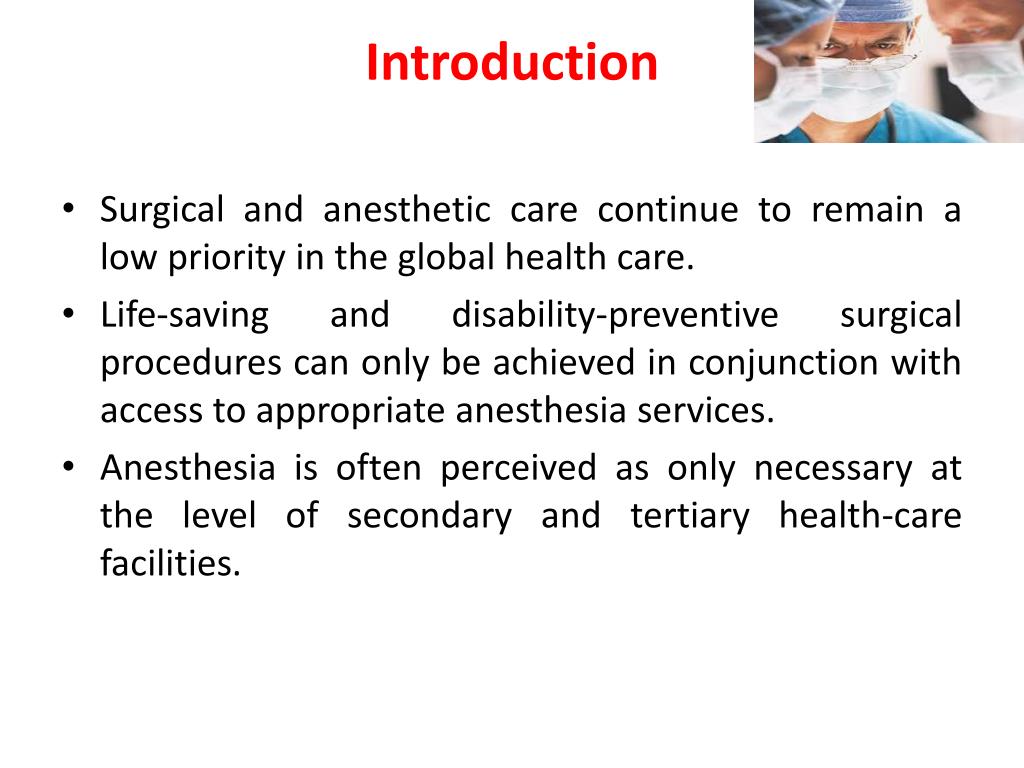 Introduction

• Surgical and anesthetic care continue to remain a low priority in the global health care.

• Life-saving and disability-preventive surgical procedures can only be achieved in conjunction with access to appropriate anesthesia services.

• Anesthesia is often perceived as only necessary at the level of secondary and tertiary health-care facilities.